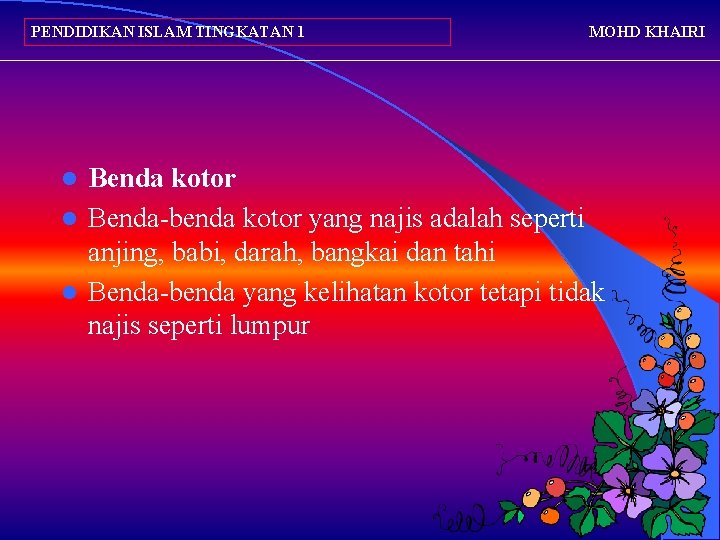 PENDIDIKAN ISLAM TINGKATAN 1

MOHD KHAIRI

- Benda kotor
- Benda-benda kotor yang najis adalah seperti anjing, babi, darah, bangkai dan tahi
- Benda-benda yang kelihatan kotor tetapi tidak najis seperti lumpur